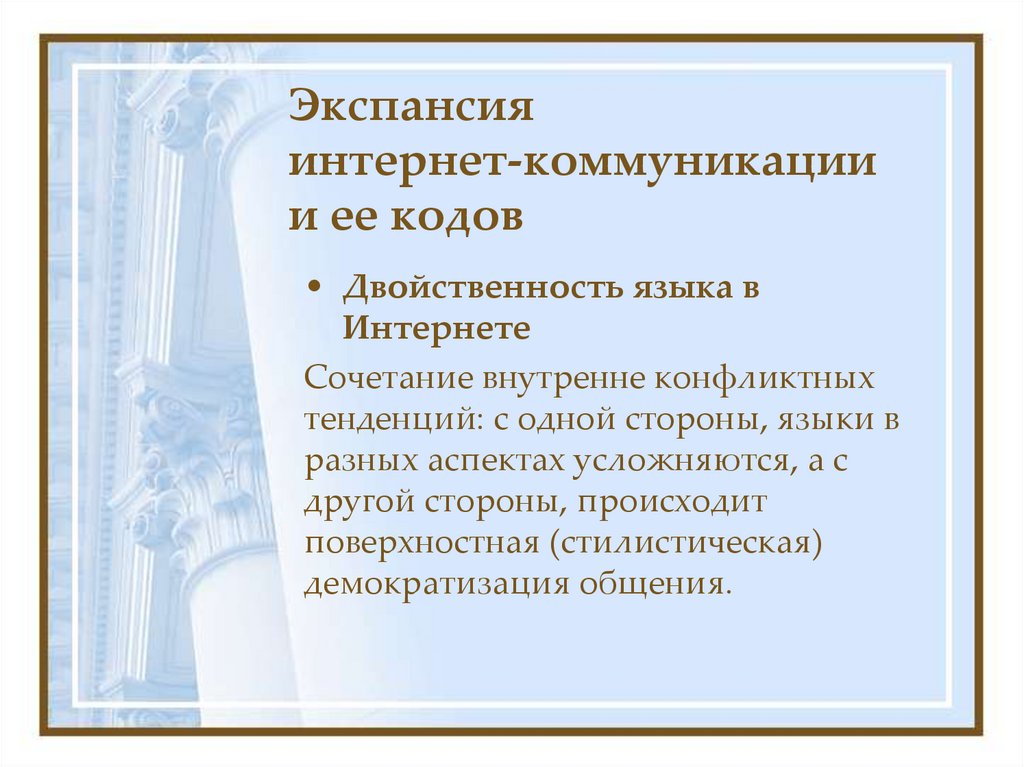 Экспансия интернет-коммуникации и ее кодов

• Двойственность языка в Интернете

Сочетание внутренне конфликтных тенденций: с одной стороны, языки в разных аспектах усложняются, а с другой стороны, происходит поверхностная (стилистическая) демократизация общения.